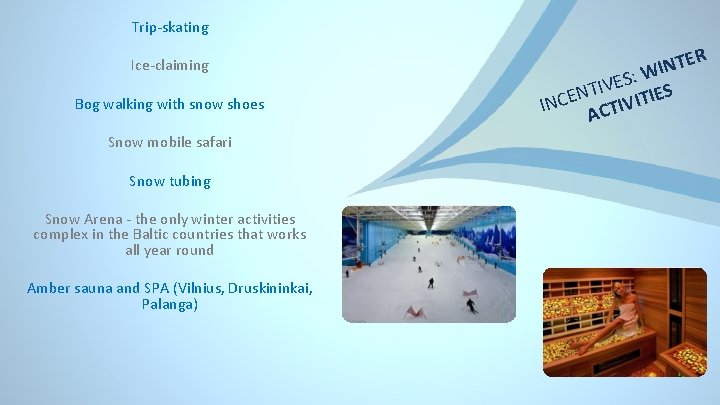 INCENTIVES: WINTER ACTIVITIES

Trip-skating

Ice-claiming

Bog walking with snow shoes

Snow mobile safari

Snow tubing

Snow Arena - the only winter activities complex in the Baltic countries that works all year round

Amber sauna and SPA (Vilnius, Druskininkai, Palanga)